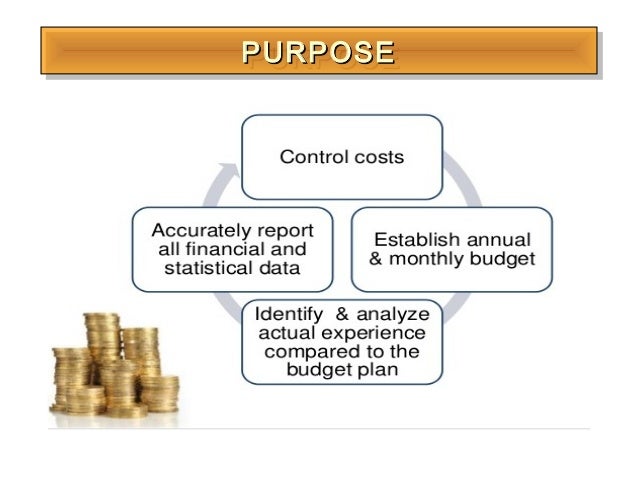 PURPOSE

Control costs

Establish annual & monthly budget

Identify & analyze actual experience compared to the budget plan

Accurately report all financial and statistical data